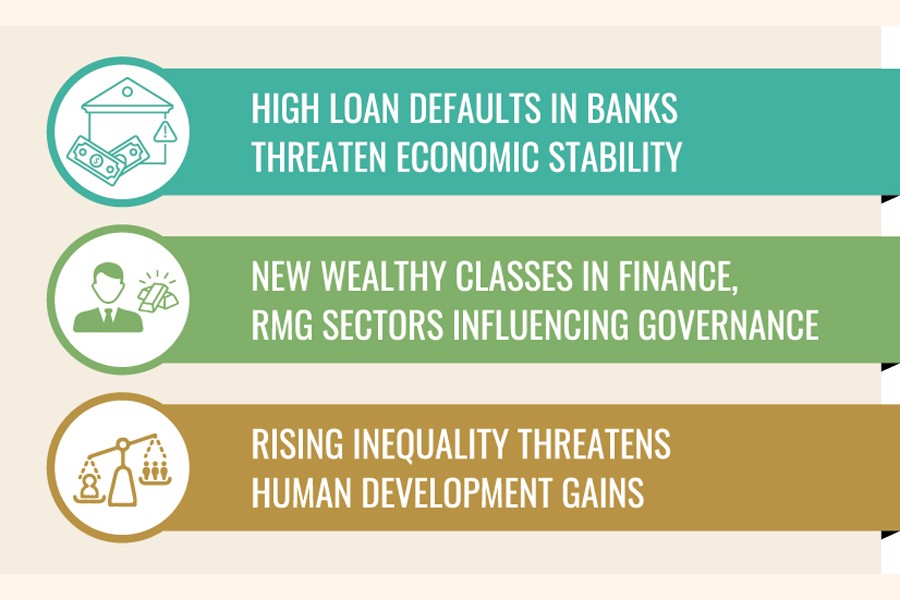 HIGH LOAN DEFAULTS IN BANKS THREATEN ECONOMIC STABILITY

NEW WEALTHY CLASSES IN FINANCE, RMG SECTORS INFLUENCING GOVERNANCE

RISING INEQUALITY THREATENS HUMAN DEVELOPMENT GAINS